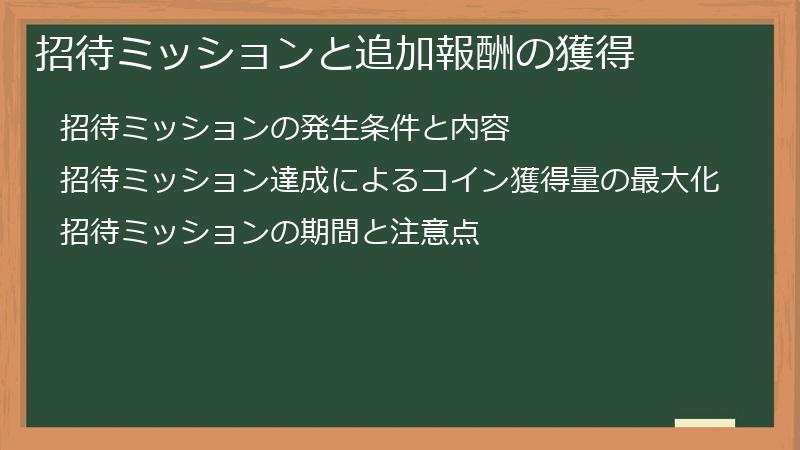 招待ミッションと追加報酬の獲得

招待ミッションの発生条件と内容

招待ミッション達成によるコイン獲得量の最大化

招待ミッションの期間と注意点